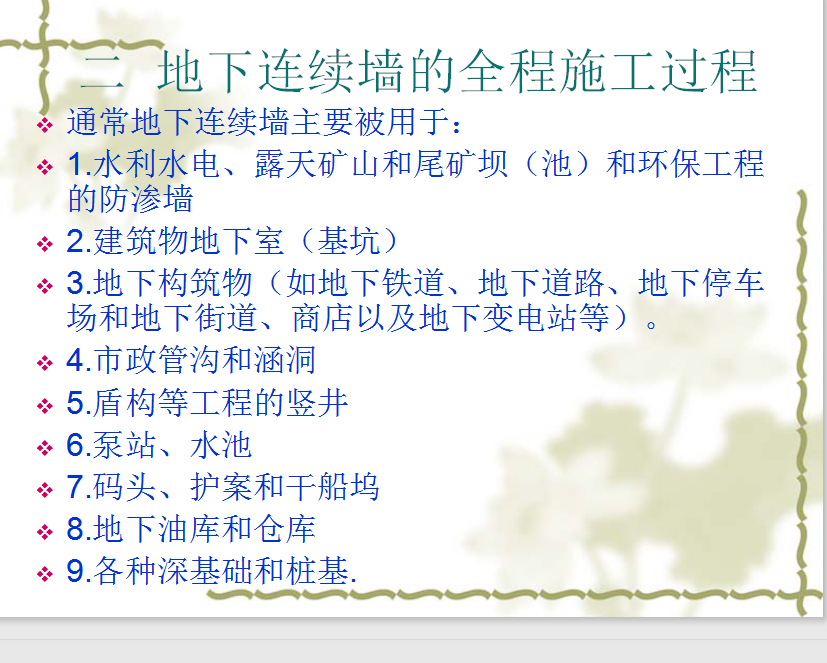 二 地下连续墙的全程施工过程

通常地下连续墙主要被用于：

1.水利水电、露天矿山和尾矿坝（池）和环保工程的防渗墙

2.建筑物地下室（基坑）

3.地下构筑物（如地下铁道、地下道路、地下停车场和地下街道、商店以及地下变电站等）。

4.市政管沟和涵洞

5.盾构等工程的竖井

6.泵站、水池

7.码头、护案和干船坞

8.地下油库和仓库

9.各种深基础和桩基.